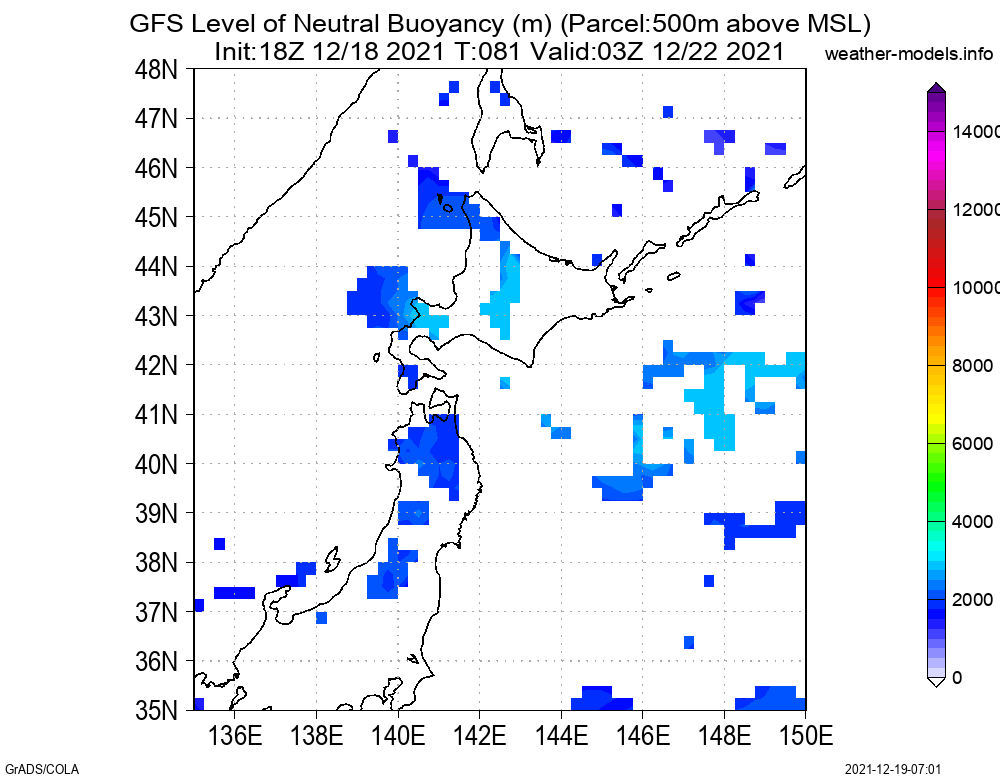 GFS Level of Neutral Buoyancy (m) (Parcel:500m above MSL)
Init:18Z 12/18 2021 T:081 Valid:03Z 12/22 2021

weather-models.info

48N
47N
46N
45N
44N
43N
42N
41N
40N
39N
38N
37N
36N
35N

136E
138E
140E
142E
144E
146E
148E
150E

14000
12000
10000
8000
6000
4000
2000
0

GrADS/COLA

2021-12-19-07:01